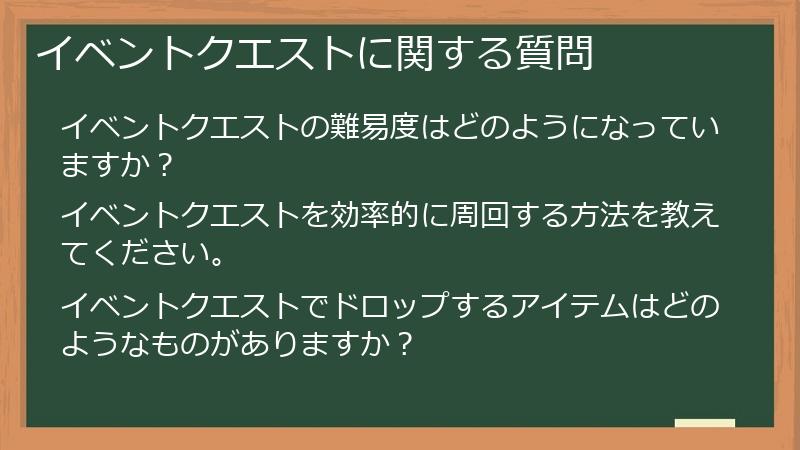 イベントクエストに関する質問

イベントクエストの難易度はどのようになっていますか？

イベントクエストを効率的に周回する方法を教えてください。

イベントクエストでドロップするアイテムはどのようなものがありますか？